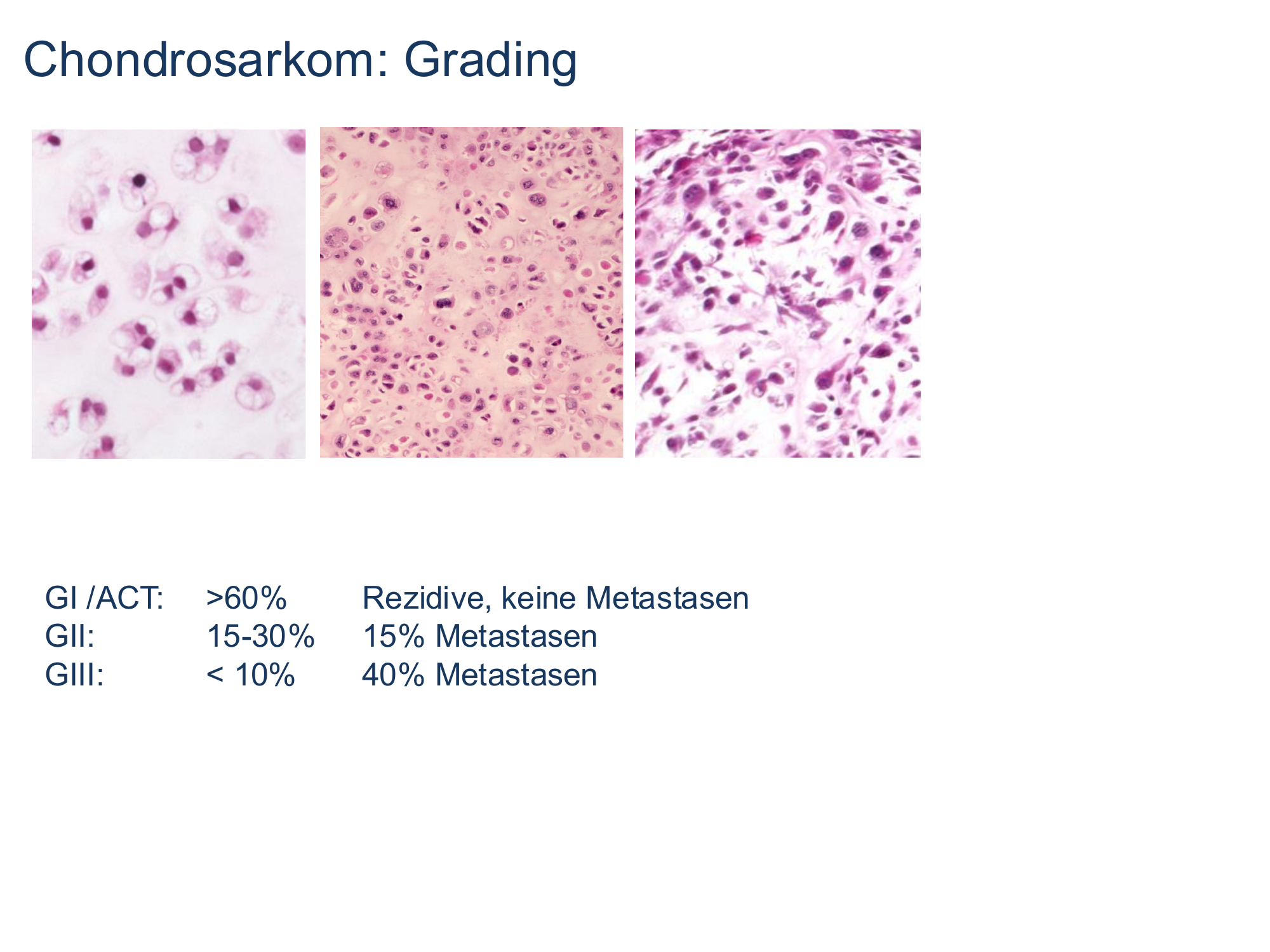 Chondrosarkom: Grading

GI /ACT: >60% Rezidive, keine Metastasen
GII: 15-30% 15% Metastasen
GIII: < 10% 40% Metastasen